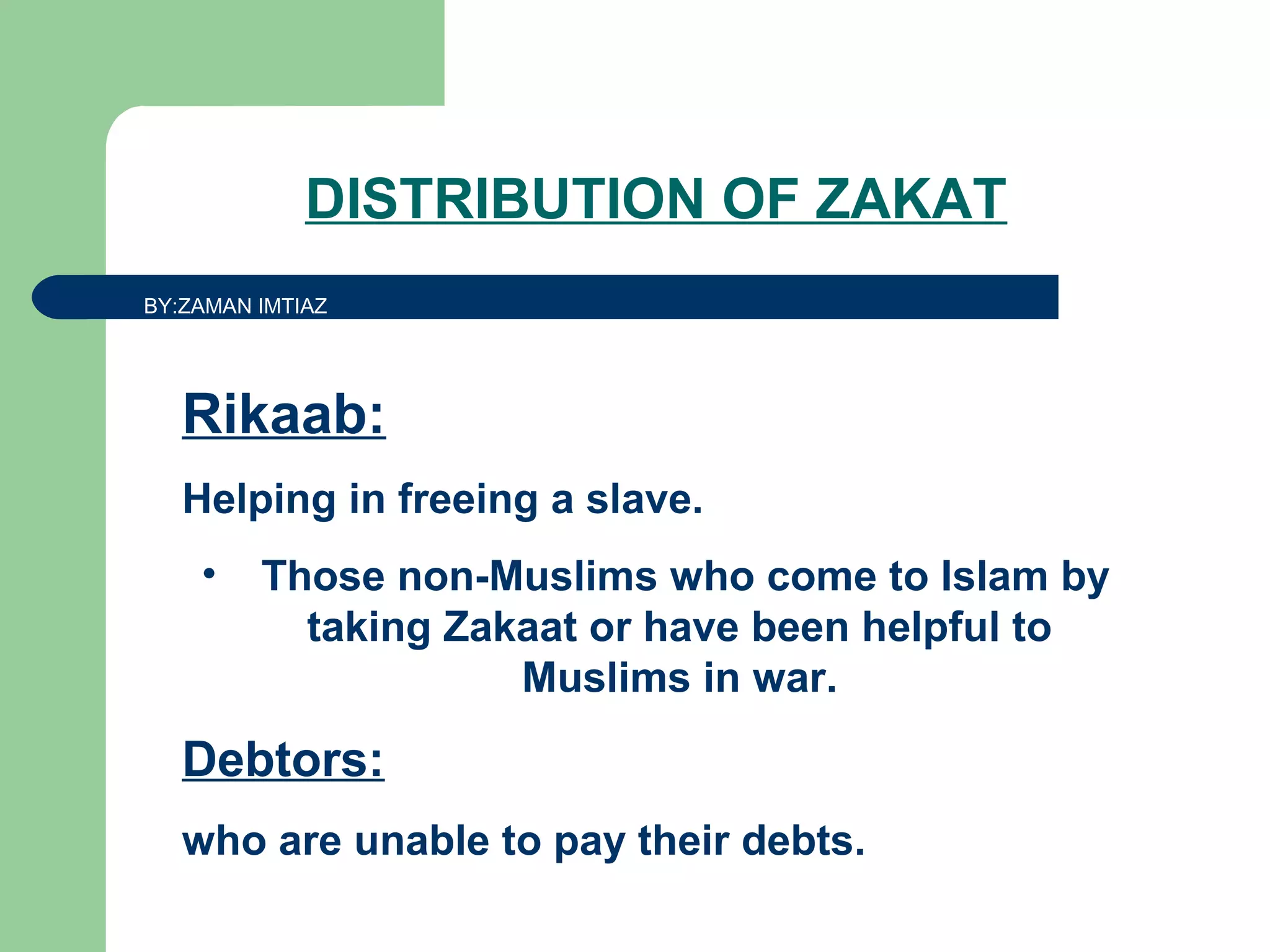 DISTRIBUTION OF ZAKAT

BY:ZAMAN IMTIAZ

Rikaab:

Helping in freeing a slave.

• Those non-Muslims who come to Islam by taking Zakaat or have been helpful to Muslims in war.

Debtors:

who are unable to pay their debts.